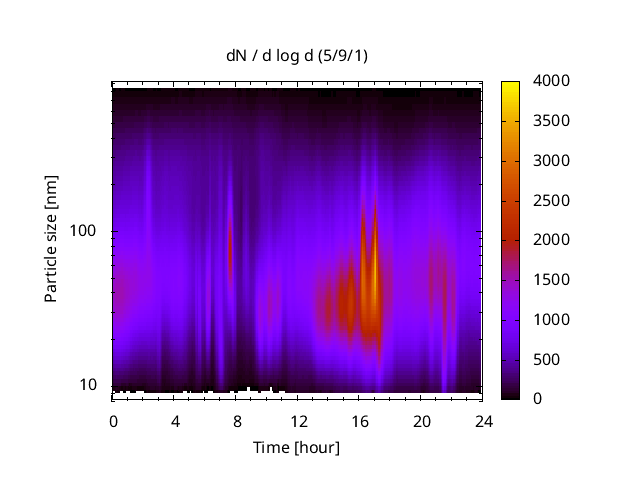 dN / d log d (5/9/1)

Particle size [nm]

100

10

0 4 8 12 16 20 24

Time [hour]

4000
3500
3000
2500
2000
1500
1000
500
0